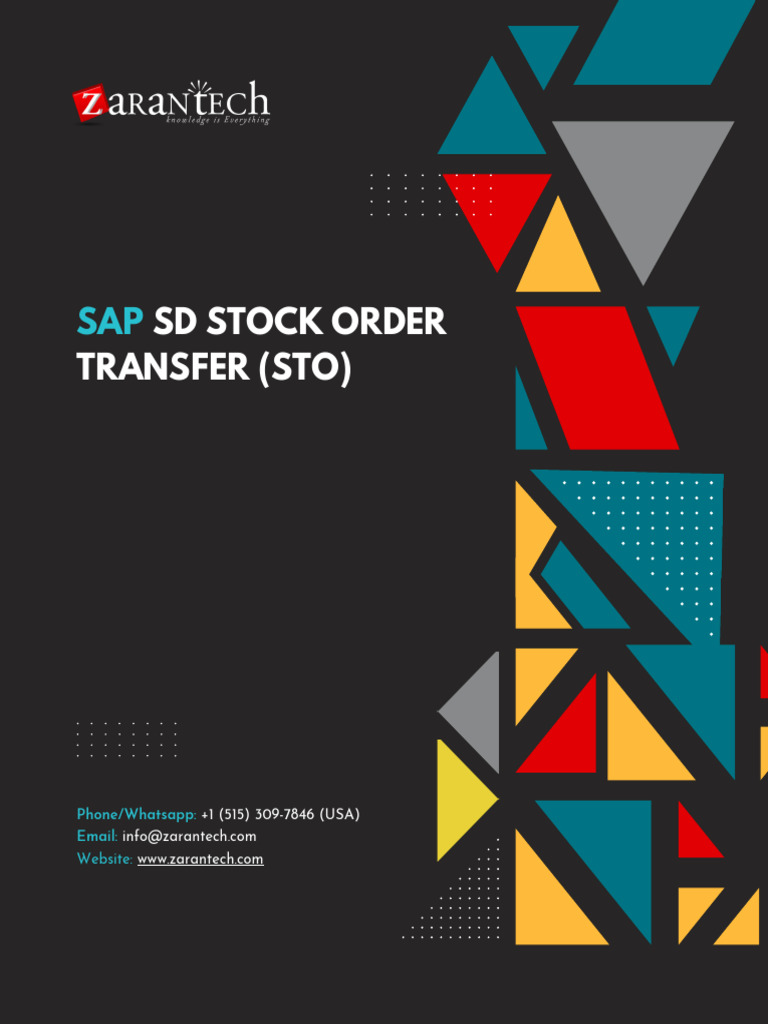 ZARANTECH
knowledge is Everything

SAP SD STOCK ORDER TRANSFER (STO)

Phone/Whatsapp: +1 (515) 309-7846 (USA)
Email: info@zarantech.com
Website: www.zarantech.com